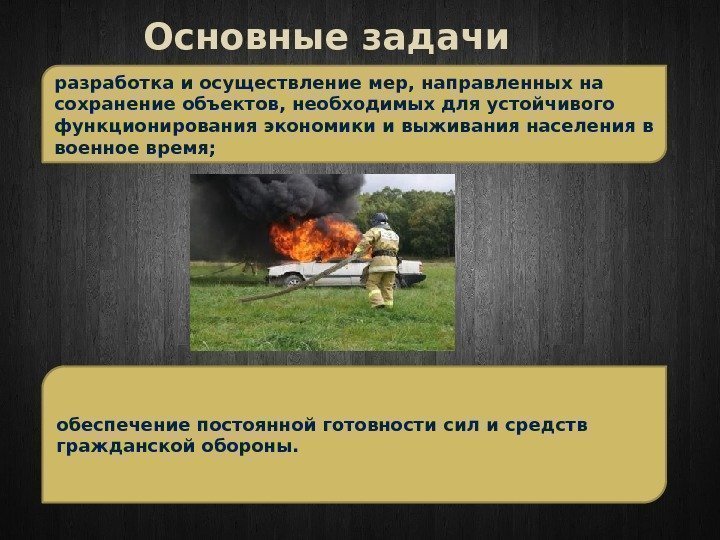 Основные задачи

разработка и осуществление мер, направленных на сохранение объектов, необходимых для устойчивого функционирования экономики и выживания населения в военное время;

обеспечение постоянной готовности сил и средств гражданской обороны.